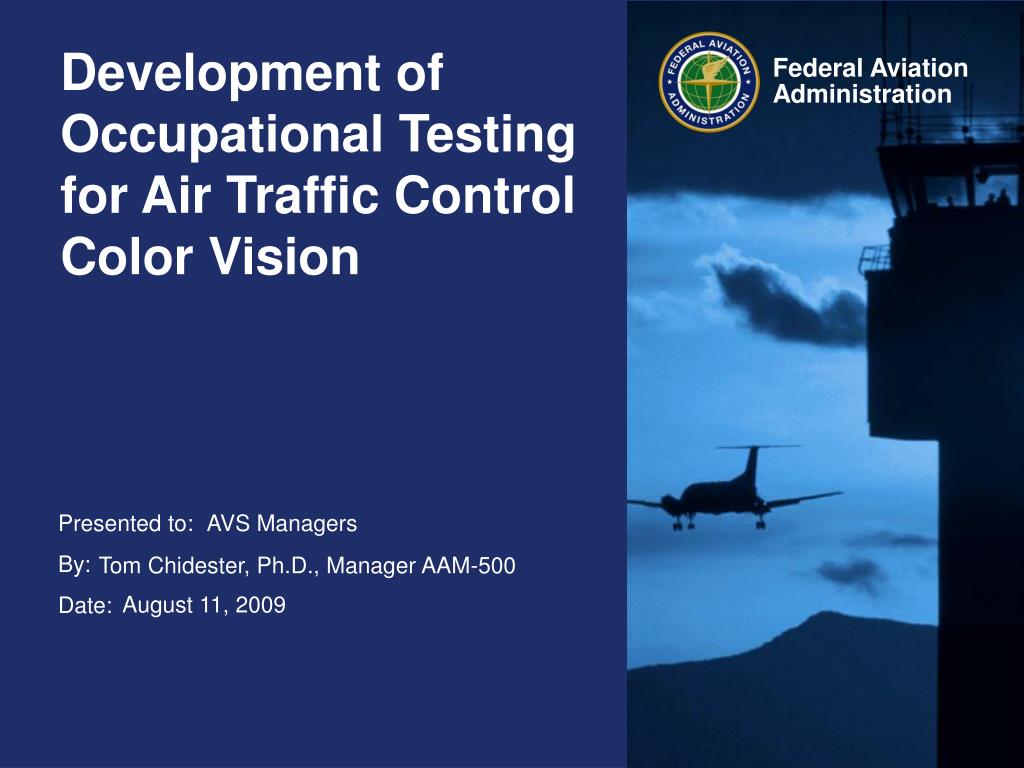 Development of Occupational Testing for Air Traffic Control Color Vision

FEDERAL AVIATION ADMINISTRATION

Federal Aviation Administration

Presented to: AVS Managers

By: Tom Chidester, Ph.D., Manager AAM-500

Date: August 11, 2009